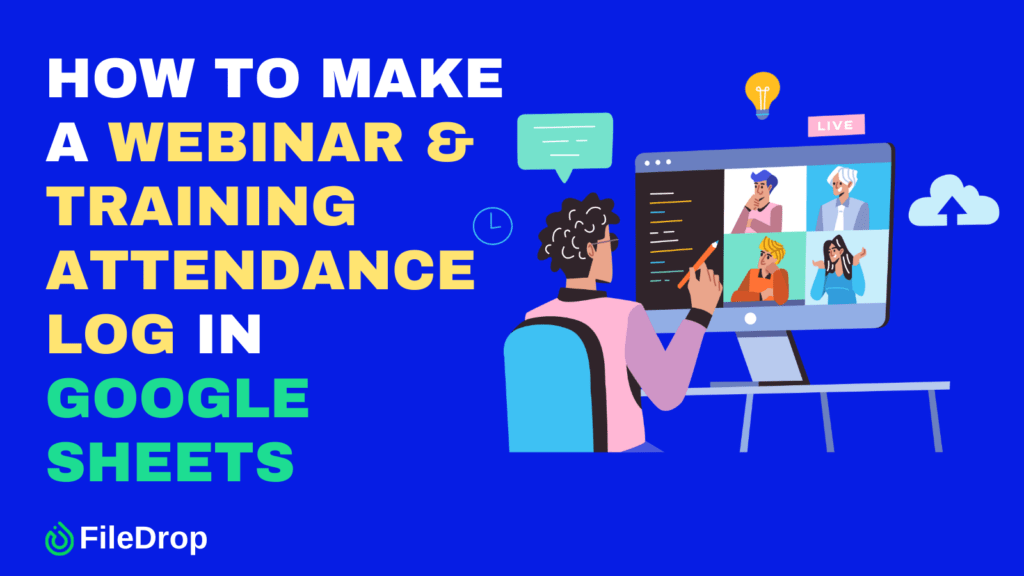 HOW TO MAKE A WEBINAR & TRAINING ATTENDANCE LOG IN GOOGLE SHEETS

LIVE

FileDrop